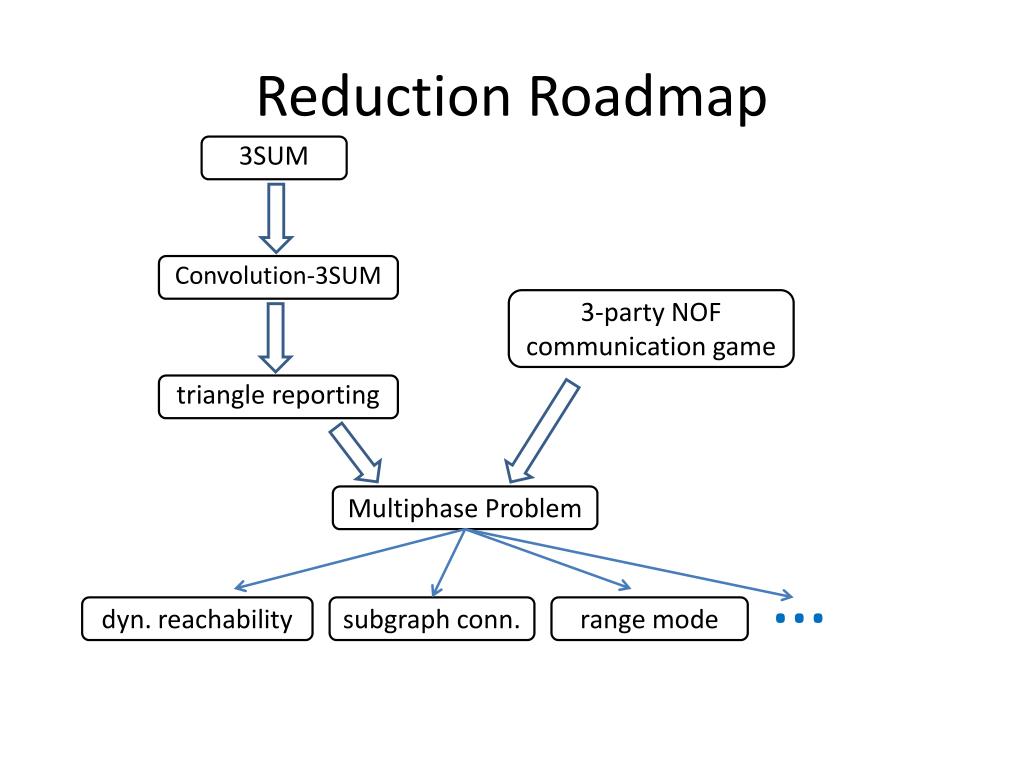 Reduction Roadmap

3SUM

Convolution-3SUM

3-party NOF communication game

triangle reporting

Multiphase Problem

dyn. reachability

subgraph conn.

range mode

...